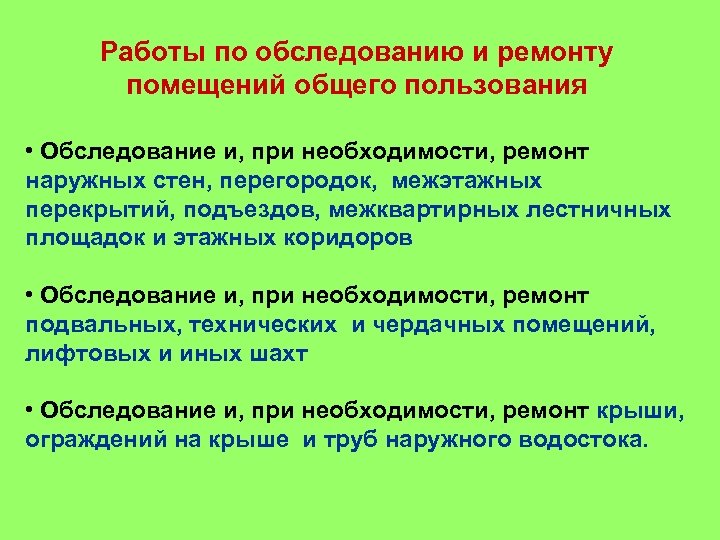 Работы по обследованию и ремонту помещений общего пользования

• Обследование и, при необходимости, ремонт наружных стен, перегородок, межэтажных перекрытий, подъездов, межквартирных лестничных площадок и этажных коридоров

• Обследование и, при необходимости, ремонт подвальных, технических и чердачных помещений, лифтовых и иных шахт

• Обследование и, при необходимости, ремонт крыши, ограждений на крыше и труб наружного водостока.